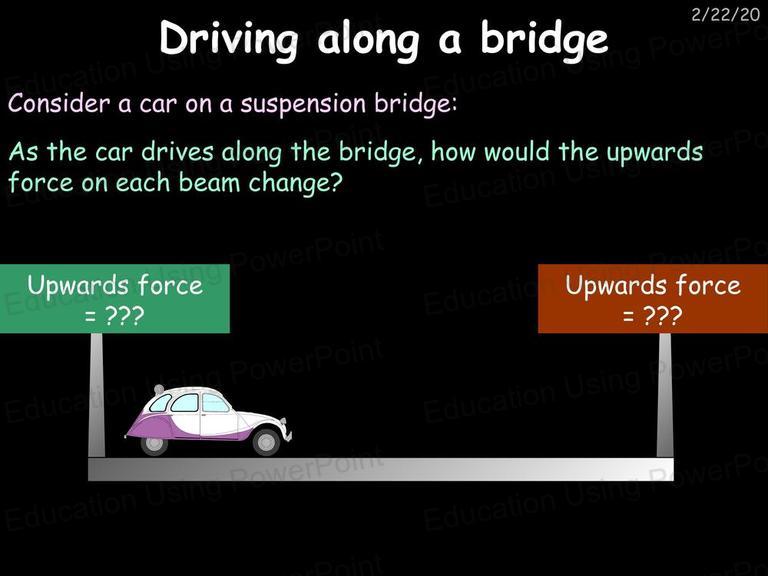 2/22/20

Driving along a bridge

Consider a car on a suspension bridge:

As the car drives along the bridge, how would the upwards force on each beam change?

Upwards force = ???

Upwards force = ???

Education Using PowerPoint